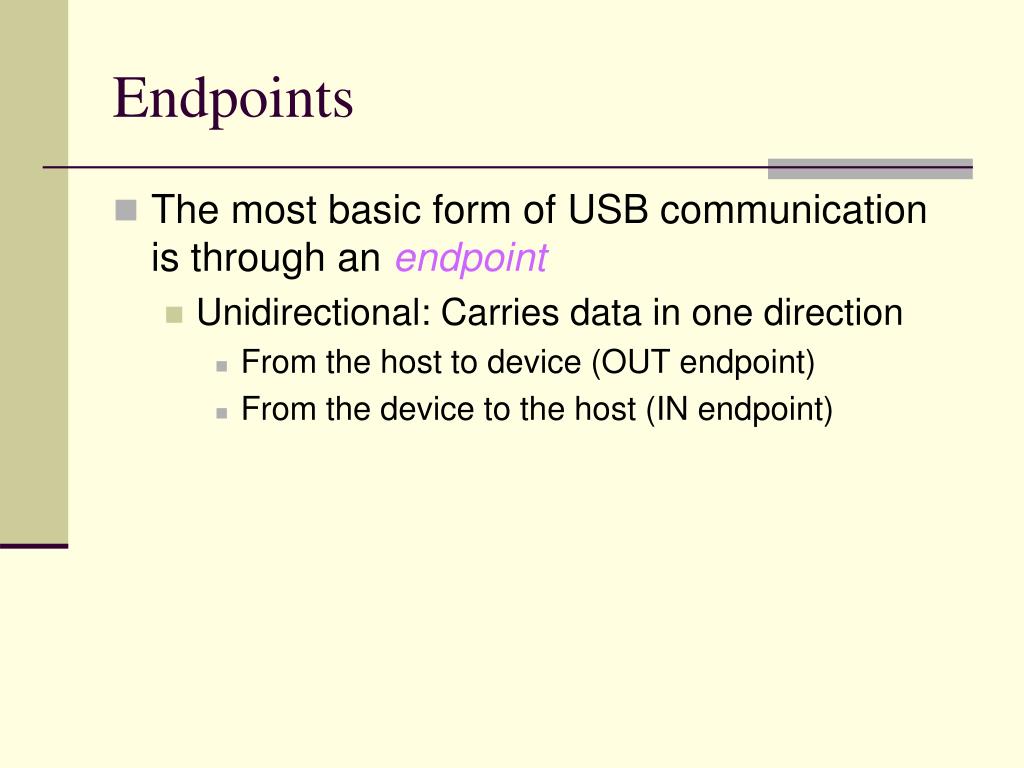 Endpoints

The most basic form of USB communication is through an endpoint

Unidirectional: Carries data in one direction

From the host to device (OUT endpoint)

From the device to the host (IN endpoint)